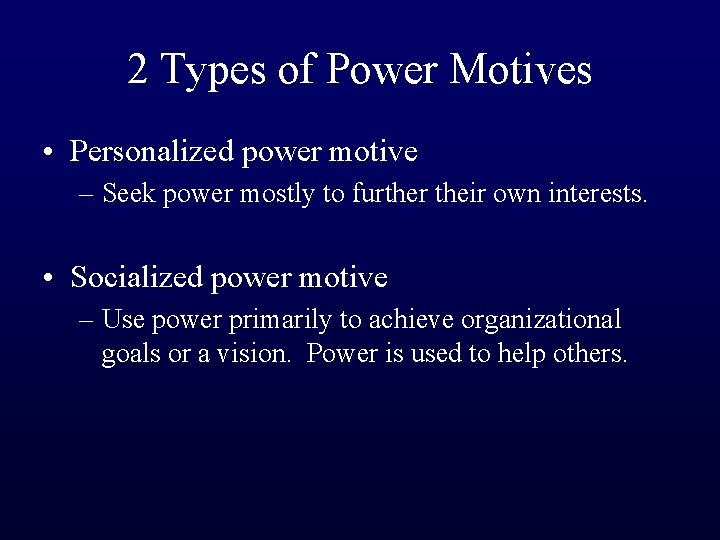 2 Types of Power Motives

• Personalized power motive
– Seek power mostly to further their own interests.

• Socialized power motive
– Use power primarily to achieve organizational goals or a vision. Power is used to help others.